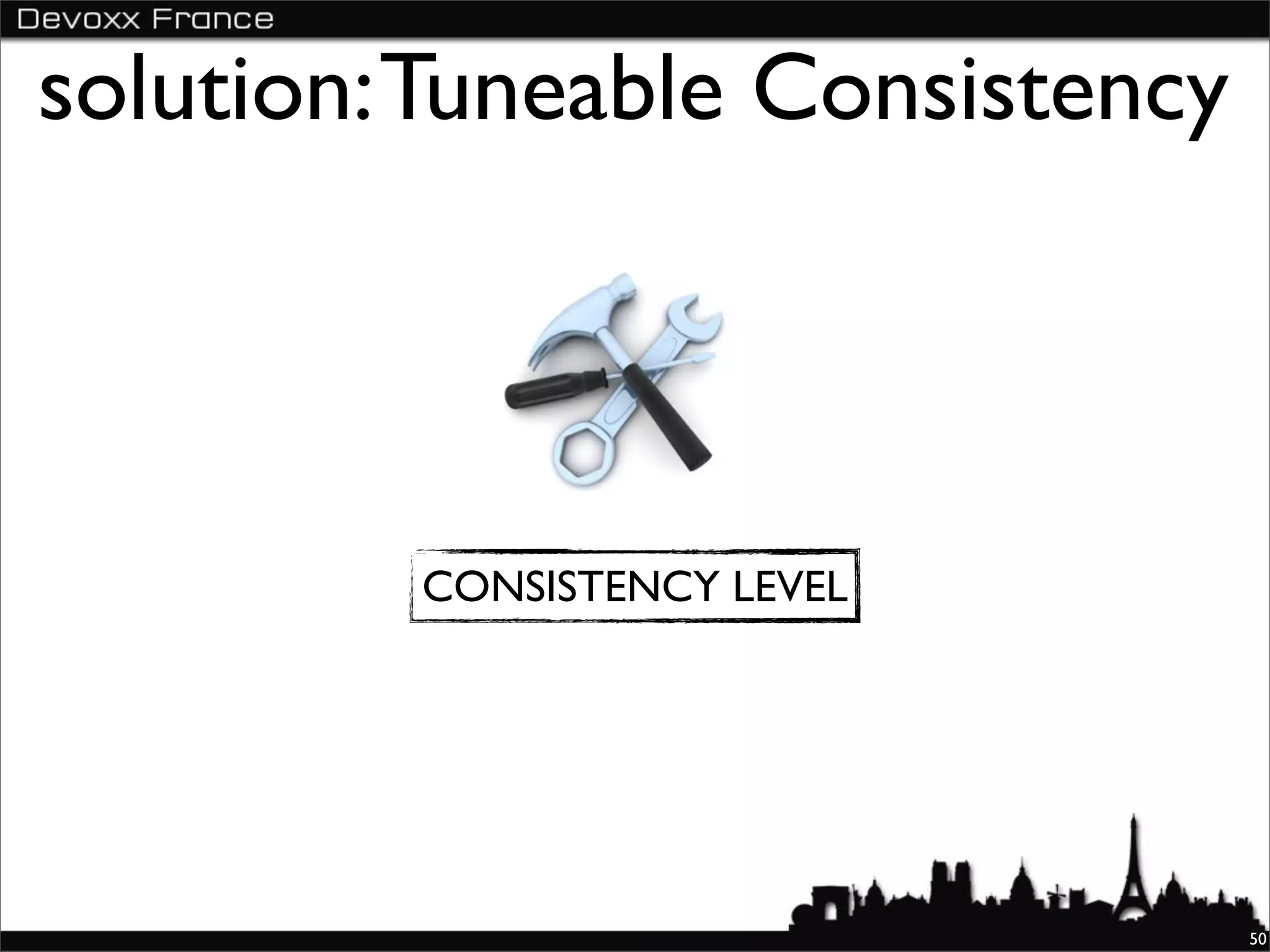 Devoxx France

solution: Tuneable Consistency

CONSISTENCY LEVEL

50